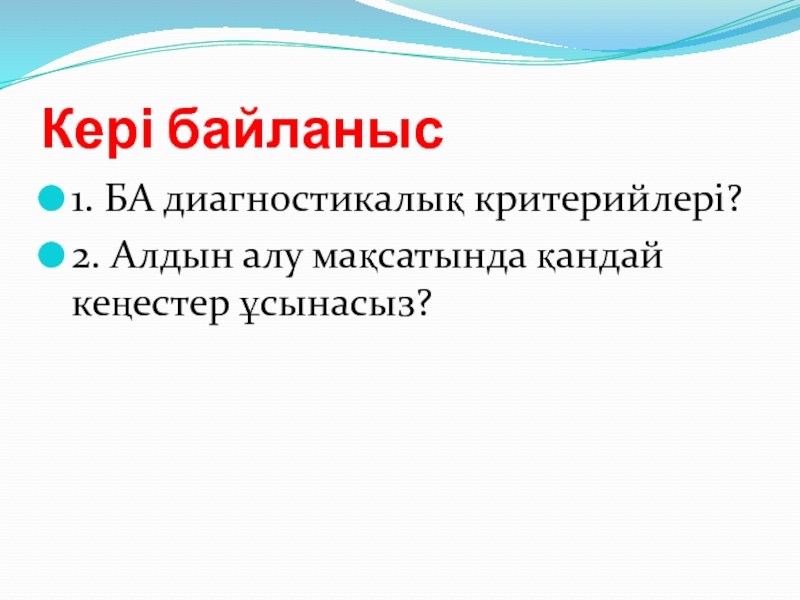 Кері байланыс

1. БА диагностикалық критерийлері?

2. Алдын алу мақсатында қандай кеңестер ұсынасыз?